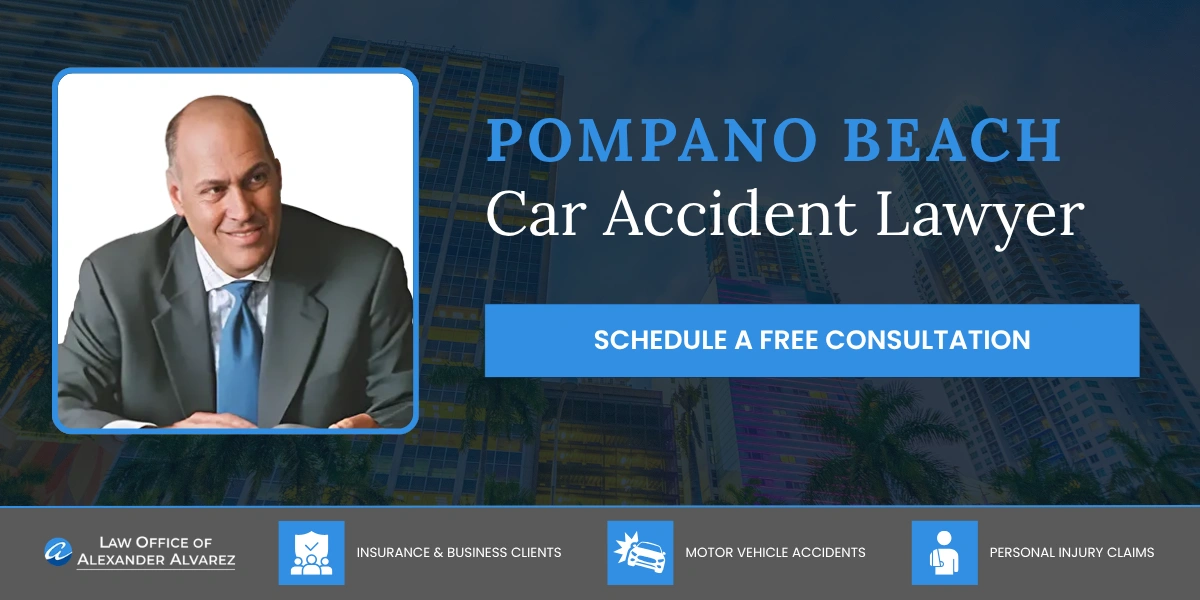 POMPANO BEACH
Car Accident Lawyer

SCHEDULE A FREE CONSULTATION

LAW OFFICE OF
ALEXANDER ALVAREZ

INSURANCE & BUSINESS CLIENTS

MOTOR VEHICLE ACCIDENTS

PERSONAL INJURY CLAIMS